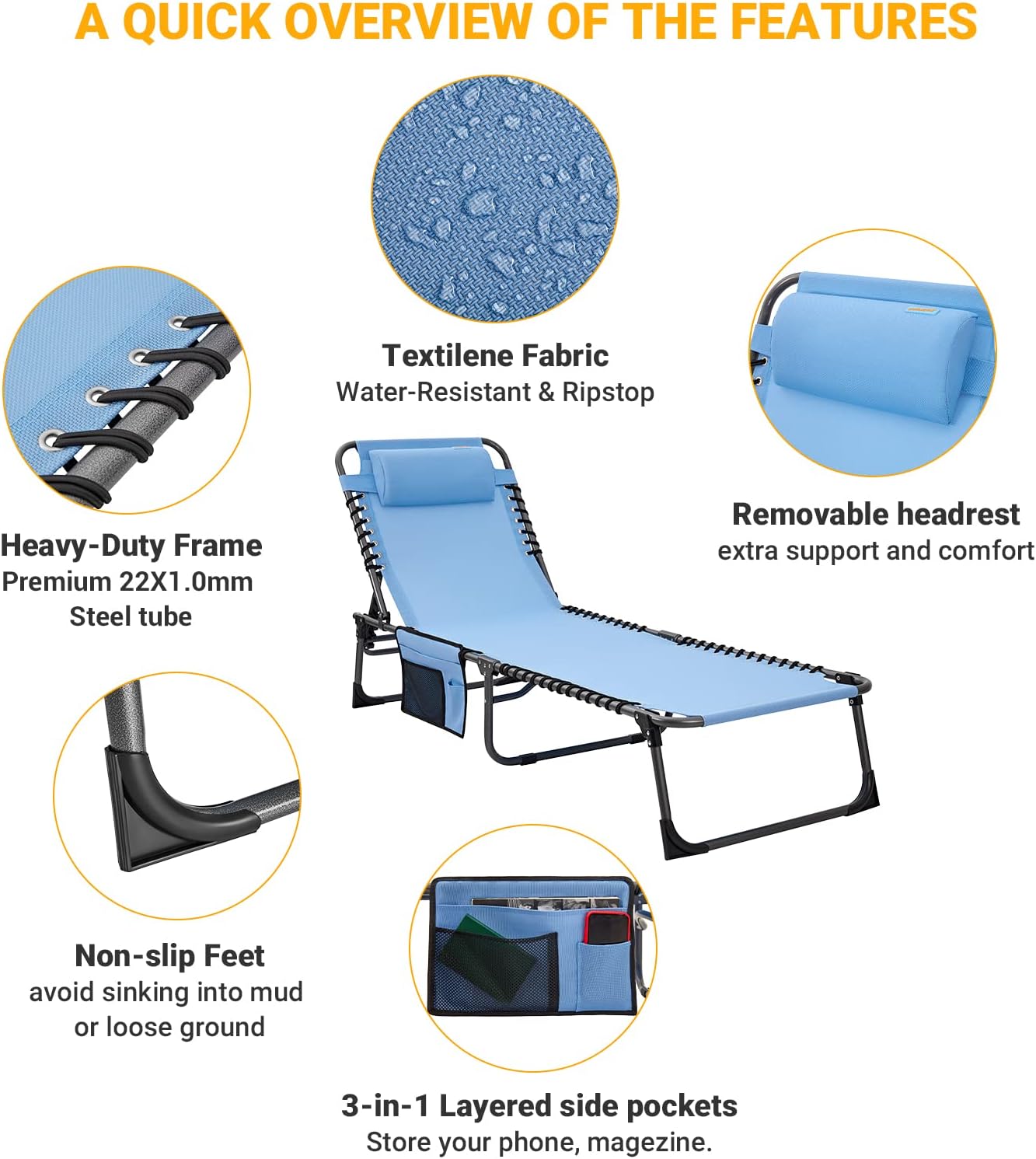 A QUICK OVERVIEW OF THE FEATURES

Textilene Fabric
Water-Resistant & Ripstop

Heavy-Duty Frame
Premium 22X1.0mm
Steel tube

Removable headrest
extra support and comfort

Non-slip Feet
avoid sinking into mud
or loose ground

3-in-1 Layered side pockets
Store your phone, magezine.